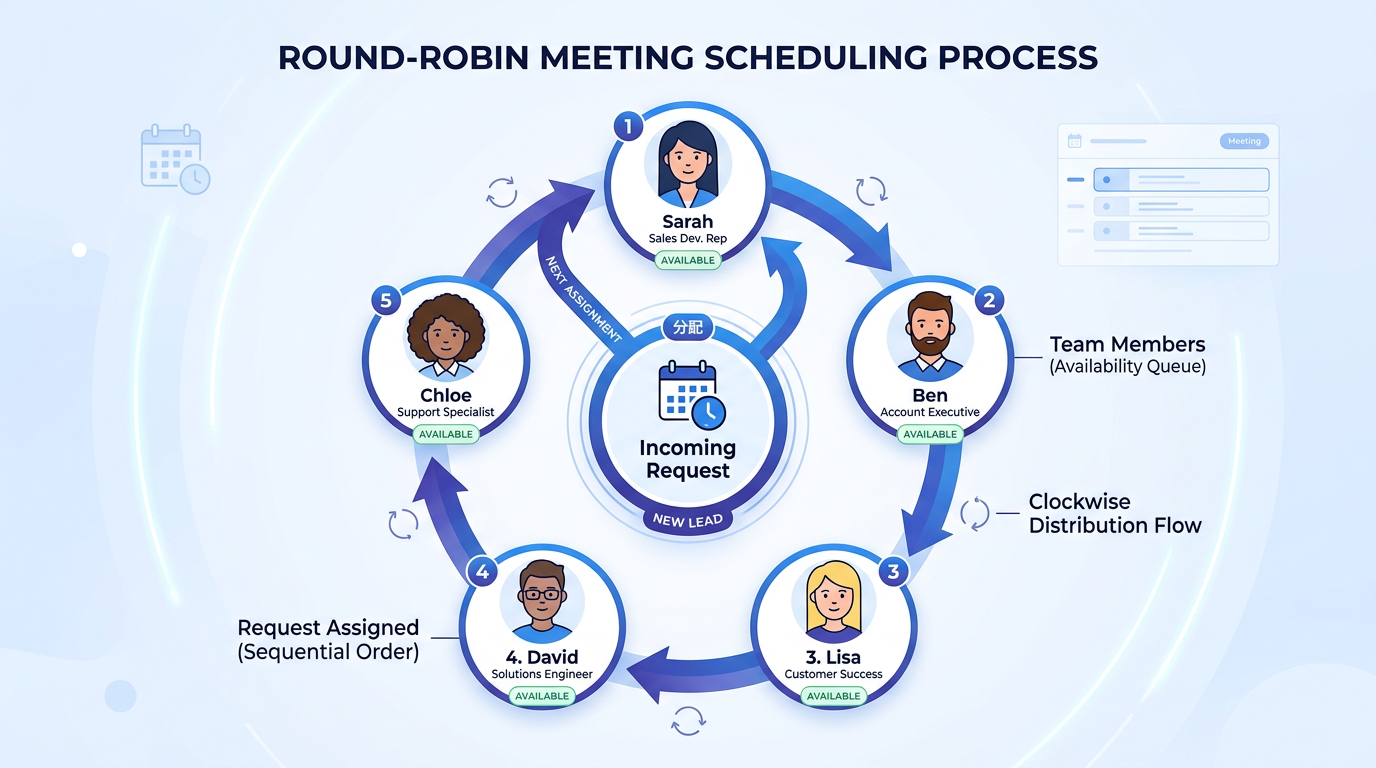 ROUND-ROBIN MEETING SCHEDULING PROCESS

Meeting

1
Sarah
Sales Dev. Rep
AVAILABLE

2
Ben
Account Executive
AVAILABLE

Team Members (Availability Queue)

Clockwise Distribution Flow

3
3. Lisa
Customer Success
AVAILABLE

4
4. David
Solutions Engineer
AVAILABLE

Request Assigned (Sequential Order)

5
Chloe
Support Specialist
AVAILABLE

NEXT ASSIGNMENT

分配

Incoming Request

NEW LEAD